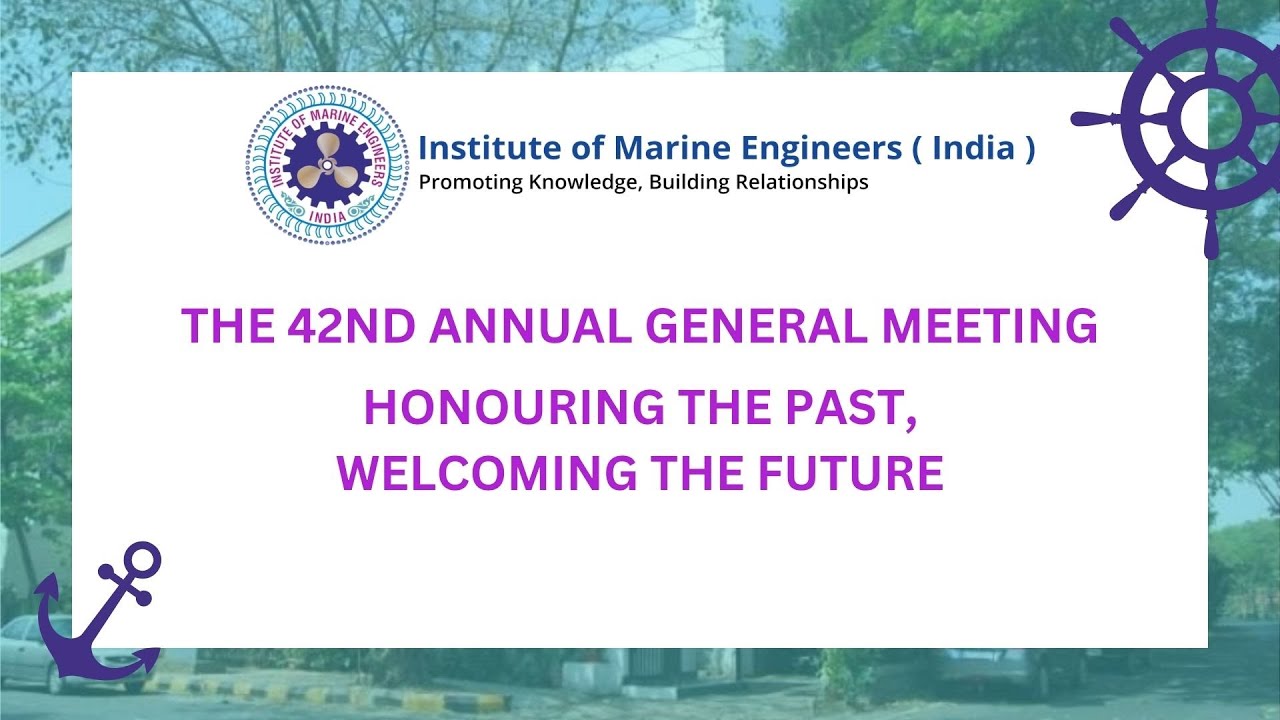 INSTITUTE OF MARINE ENGINEERS
INDIA

Institute of Marine Engineers ( India )
Promoting Knowledge, Building Relationships

THE 42ND ANNUAL GENERAL MEETING

HONOURING THE PAST,
WELCOMING THE FUTURE